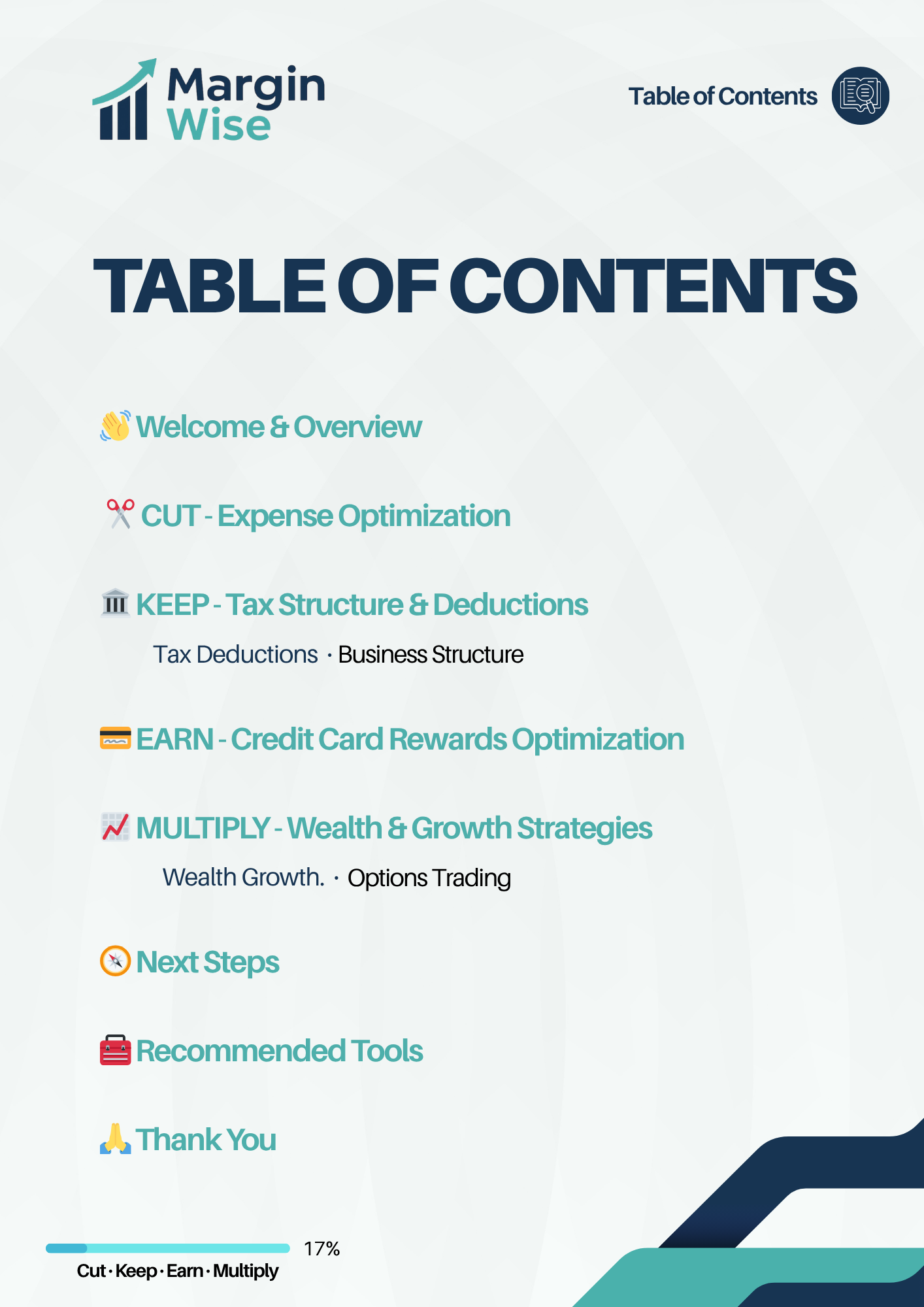 Margin Wise

Table of Contents

TABLE OF CONTENTS

👋 Welcome & Overview

✂️ CUT - Expense Optimization

🏛️ KEEP - Tax Structure & Deductions

Tax Deductions · Business Structure

💳 EARN - Credit Card Rewards Optimization

📈 MULTIPLY - Wealth & Growth Strategies

Wealth Growth. · Options Trading

🧭 Next Steps

🧰 Recommended Tools

🙏 Thank You

17%

Cut · Keep · Earn · Multiply